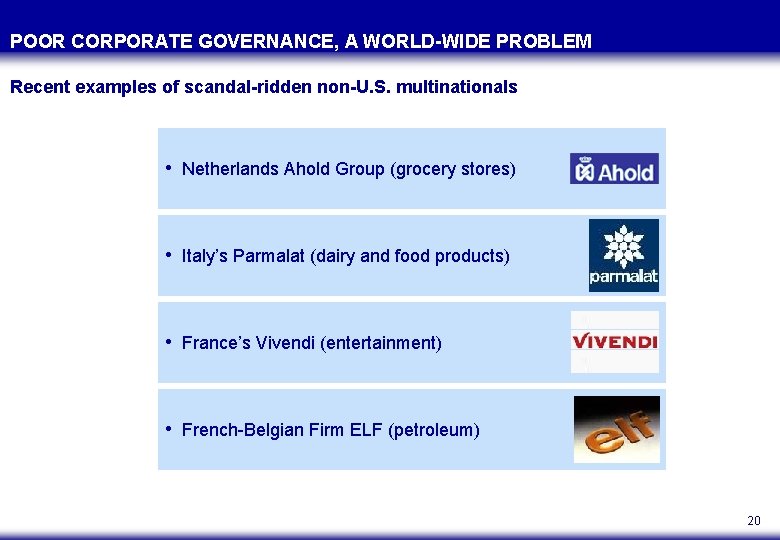 POOR CORPORATE GOVERNANCE, A WORLD-WIDE PROBLEM

Recent examples of scandal-ridden non-U.S. multinationals

• Netherlands Ahold Group (grocery stores)

Ahold

• Italy's Parmalat (dairy and food products)

parmalat

• France's Vivendi (entertainment)

VIVENDI

• French-Belgian Firm ELF (petroleum)

elf

20